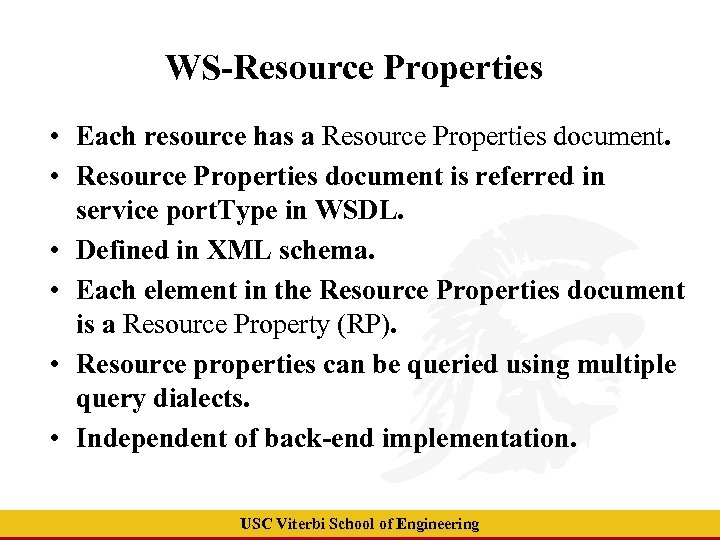 WS-Resource Properties

• Each resource has a Resource Properties document.
• Resource Properties document is referred in service portType in WSDL.
• Defined in XML schema.
• Each element in the Resource Properties document is a Resource Property (RP).
• Resource properties can be queried using multiple query dialects.
• Independent of back-end implementation.

USC Viterbi School of Engineering